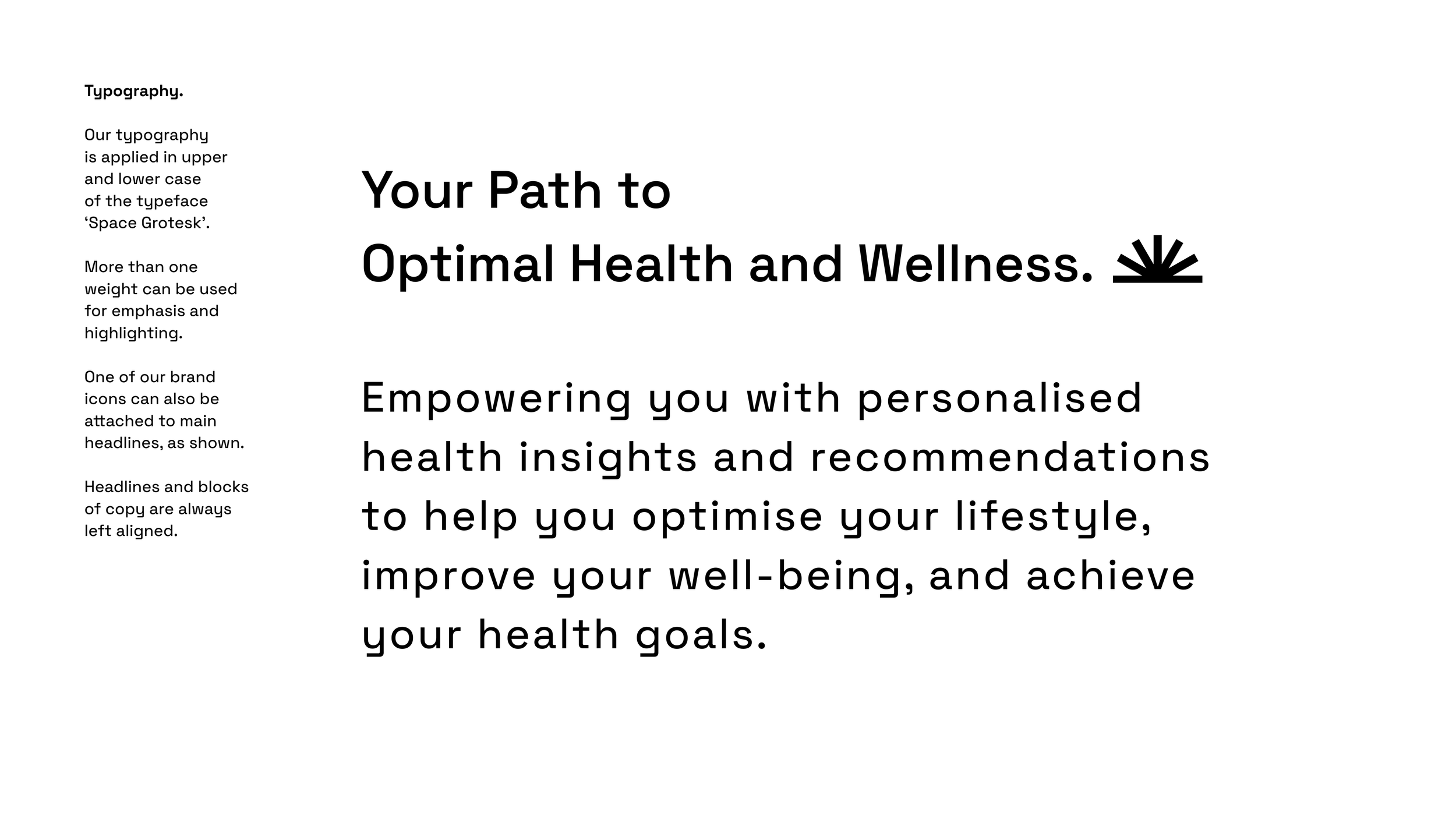 Typography.

Our typography is applied in upper and lower case of the typeface ‘Space Grotesk’.

More than one weight can be used for emphasis and highlighting.

One of our brand icons can also be attached to main headlines, as shown.

Headlines and blocks of copy are always left aligned.

Your Path to
Optimal Health and Wellness.

Empowering you with personalised health insights and recommendations to help you optimise your lifestyle, improve your well-being, and achieve your health goals.